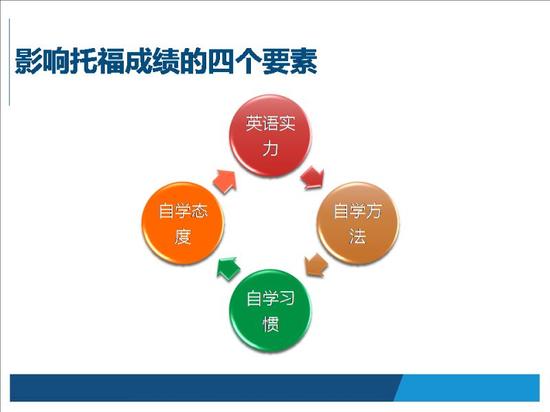 影响托福成绩的四个要素

英语实力

自学方法

自学习惯

自学态度